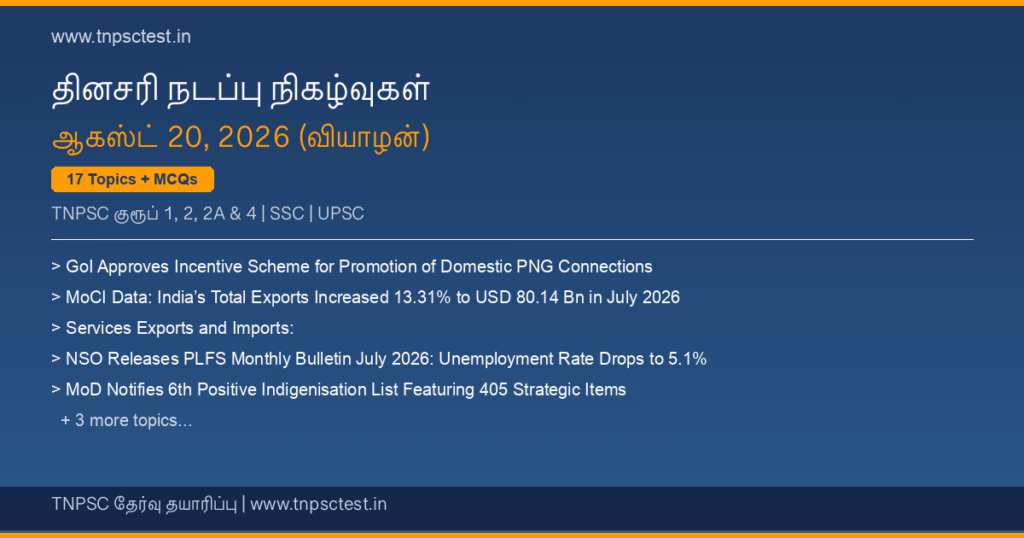 www.tnpsctest.in

தினசரி நடப்பு நிகழ்வுகள்

ஆகஸ்ட் 20, 2026 (வியாழன்)

17 Topics + MCQs

TNPSC குரூப் 1, 2, 2A & 4 | SSC | UPSC

> GoI Approves Incentive Scheme for Promotion of Domestic PNG Connections

> MoCI Data: India's Total Exports Increased 13.31% to USD 80.14 Bn in July 2026

> Services Exports and Imports:

> NSO Releases PLFS Monthly Bulletin July 2026: Unemployment Rate Drops to 5.1%

> MoD Notifies 6th Positive Indigenisation List Featuring 405 Strategic Items

+ 3 more topics...

TNPSC தேர்வு தயாரிப்பு | www.tnpsctest.in